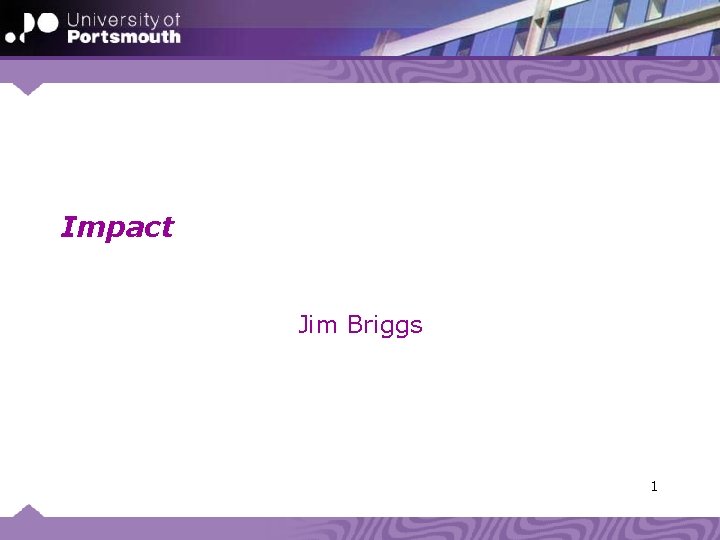 University of
Portsmouth

Impact

Jim Briggs

1